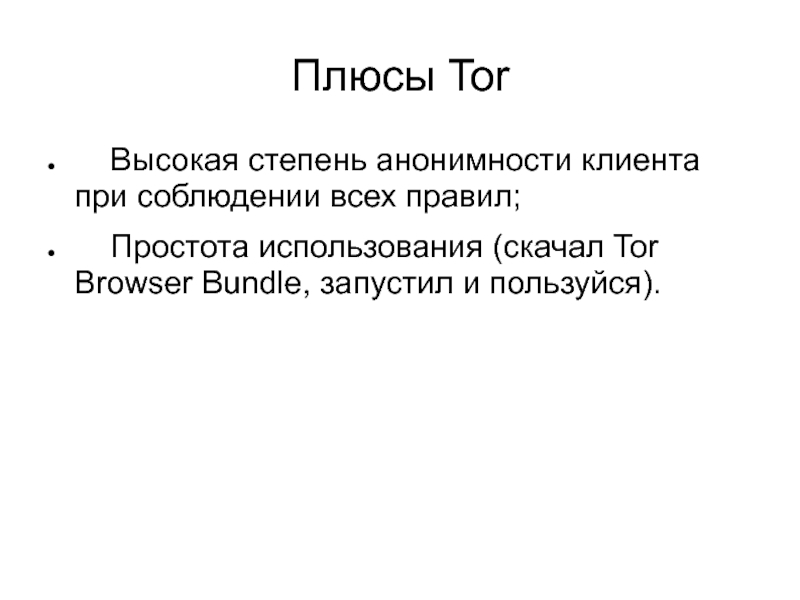 Плюсы Tor

● Высокая степень анонимности клиента при соблюдении всех правил;

● Простота использования (скачал Tor Browser Bundle, запустил и пользуйся).